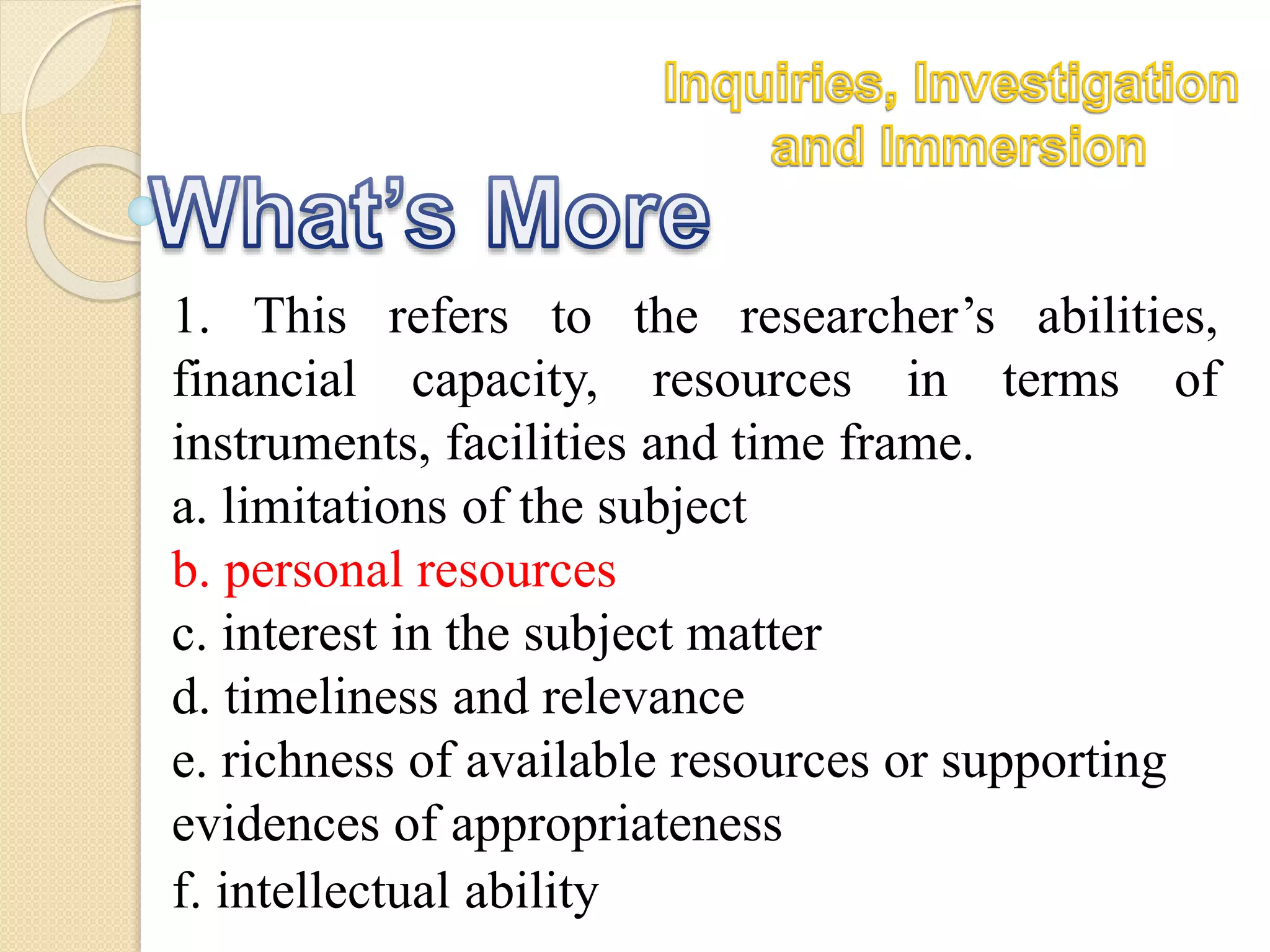 Inquiries, Investigation and Immersion

What's More

1. This refers to the researcher's abilities, financial capacity, resources in terms of instruments, facilities and time frame.
a. limitations of the subject
b. personal resources
c. interest in the subject matter
d. timeliness and relevance
e. richness of available resources or supporting evidences of appropriateness
f. intellectual ability